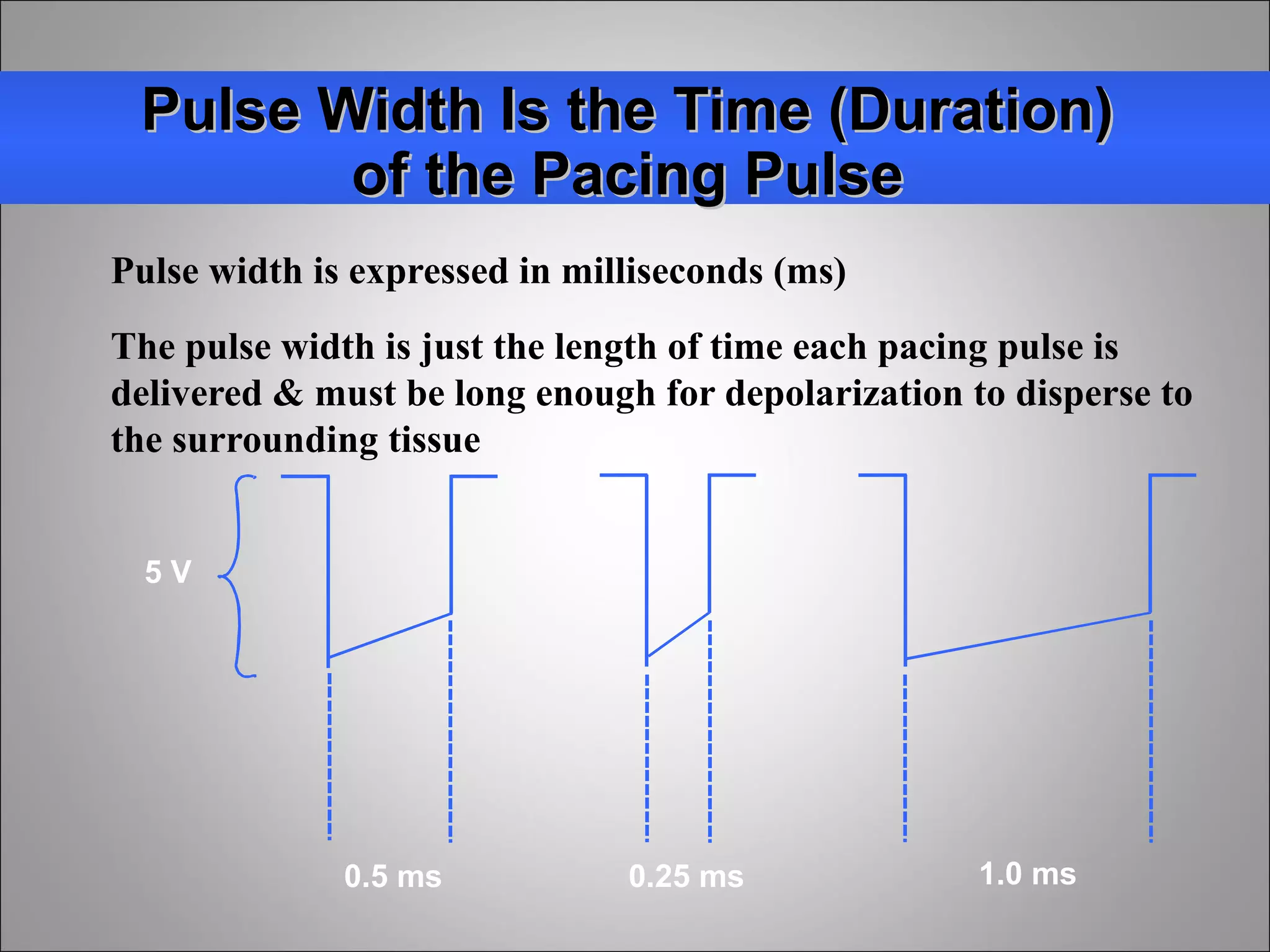 Pulse Width Is the Time (Duration) of the Pacing Pulse

Pulse width is expressed in milliseconds (ms)

The pulse width is just the length of time each pacing pulse is delivered & must be long enough for depolarization to disperse to the surrounding tissue

5 V

0.5 ms

0.25 ms

1.0 ms